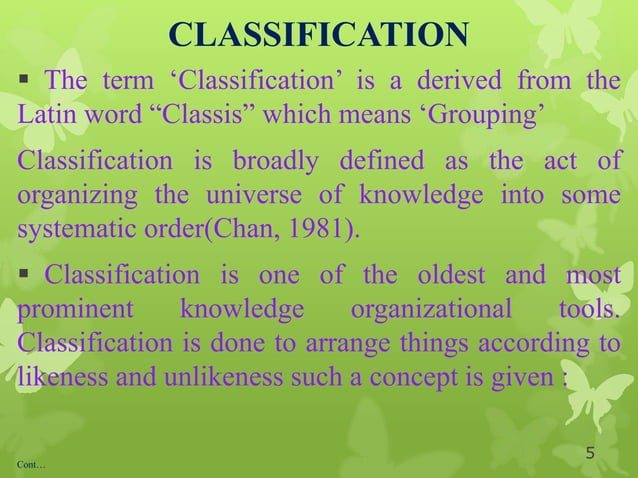 CLASSIFICATION

▪ The term ‘Classification’ is a derived from the Latin word “Classis” which means ‘Grouping’

Classification is broadly defined as the act of organizing the universe of knowledge into some systematic order(Chan, 1981).

▪ Classification is one of the oldest and most prominent knowledge organizational tools. Classification is done to arrange things according to likeness and unlikeness such a concept is given :

Cont…

5